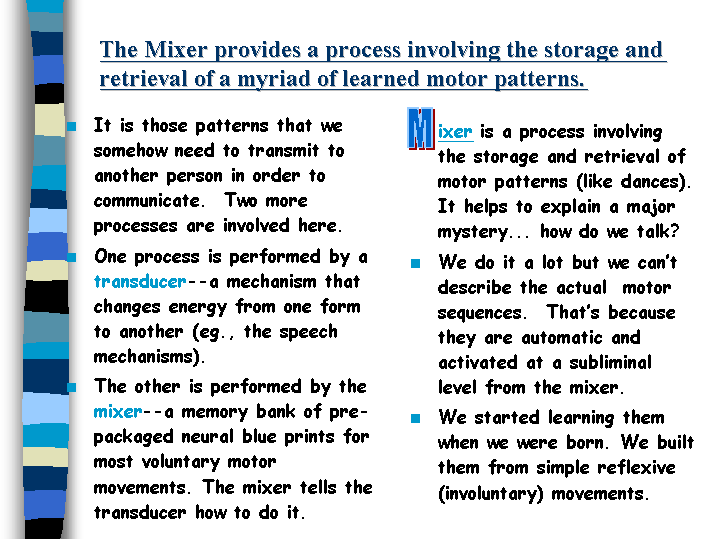 The Mixer provides a process involving the storage and retrieval of a myriad of learned motor patterns.

It is those patterns that we somehow need to transmit to another person in order to communicate. Two more processes are involved here.

One process is performed by a transducer--a mechanism that changes energy from one form to another (eg., the speech mechanisms).

The other is performed by the mixer--a memory bank of pre-packaged neural blue prints for most voluntary motor movements. The mixer tells the transducer how to do it.

Mixer is a process involving the storage and retrieval of motor patterns (like dances). It helps to explain a major mystery... how do we talk?

We do it a lot but we can't describe the actual motor sequences. That's because they are automatic and activated at a subliminal level from the mixer.

We started learning them when we were born. We built them from simple reflexive (involuntary) movements.